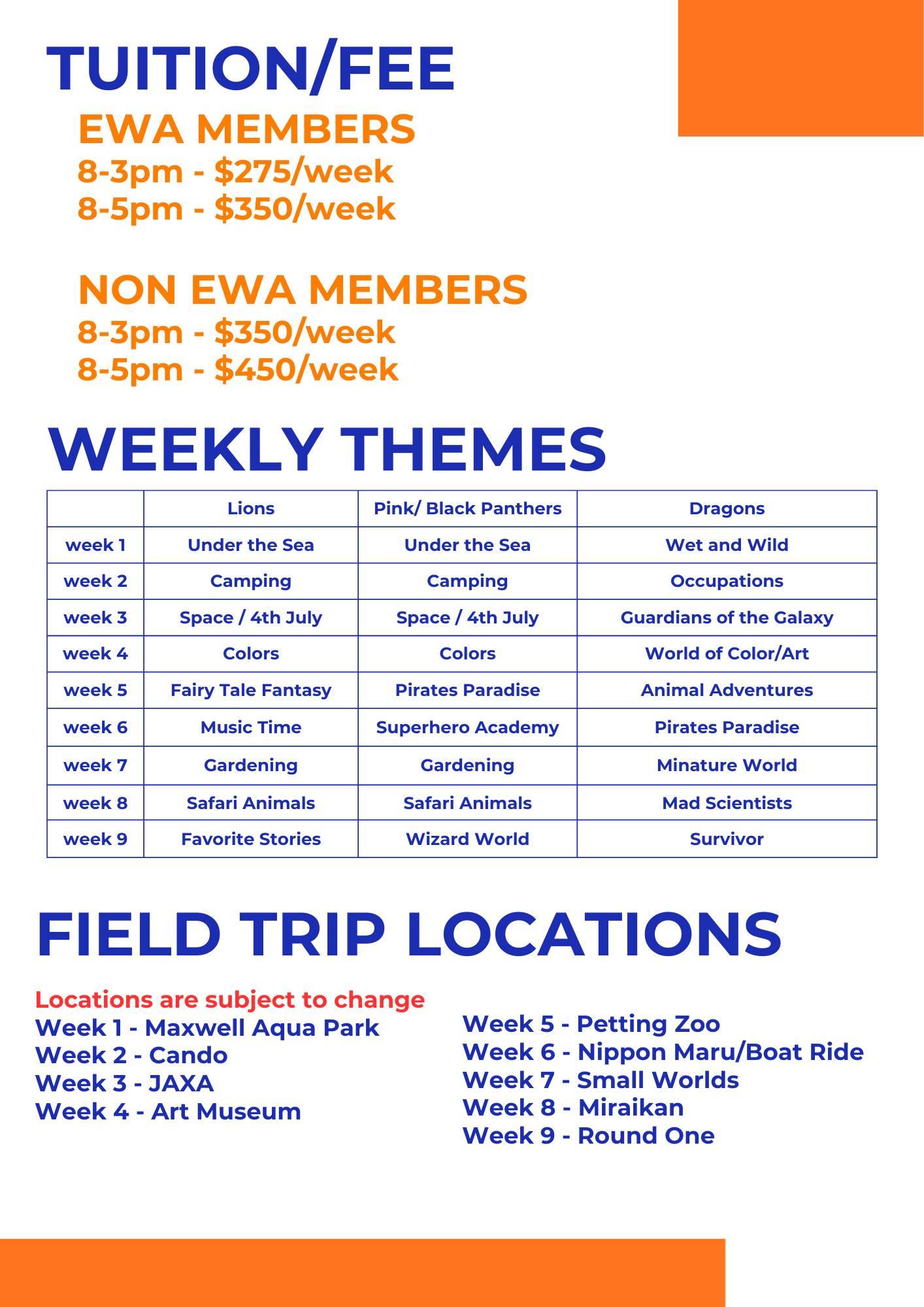 TUITION/FEE

EWA MEMBERS

8-3pm - \$275/week
8-5pm - \$350/week

NON EWA MEMBERS

8-3pm - \$350/week
8-5pm - \$450/week

WEEKLY THEMES

| | Lions | Pink/ Black Panthers | Dragons |
|---|---|---|---|
| week 1 | Under the Sea | Under the Sea | Wet and Wild |
| week 2 | Camping | Camping | Occupations |
| week 3 | Space / 4th July | Space / 4th July | Guardians of the Galaxy |
| week 4 | Colors | Colors | World of Color/Art |
| week 5 | Fairy Tale Fantasy | Pirates Paradise | Animal Adventures |
| week 6 | Music Time | Superhero Academy | Pirates Paradise |
| week 7 | Gardening | Gardening | Minature World |
| week 8 | Safari Animals | Safari Animals | Mad Scientists |
| week 9 | Favorite Stories | Wizard World | Survivor |

FIELD TRIP LOCATIONS

Locations are subject to change
Week 1 - Maxwell Aqua Park
Week 2 - Cando
Week 3 - JAXA
Week 4 - Art Museum

Week 5 - Petting Zoo
Week 6 - Nippon Maru/Boat Ride
Week 7 - Small Worlds
Week 8 - Miraikan
Week 9 - Round One